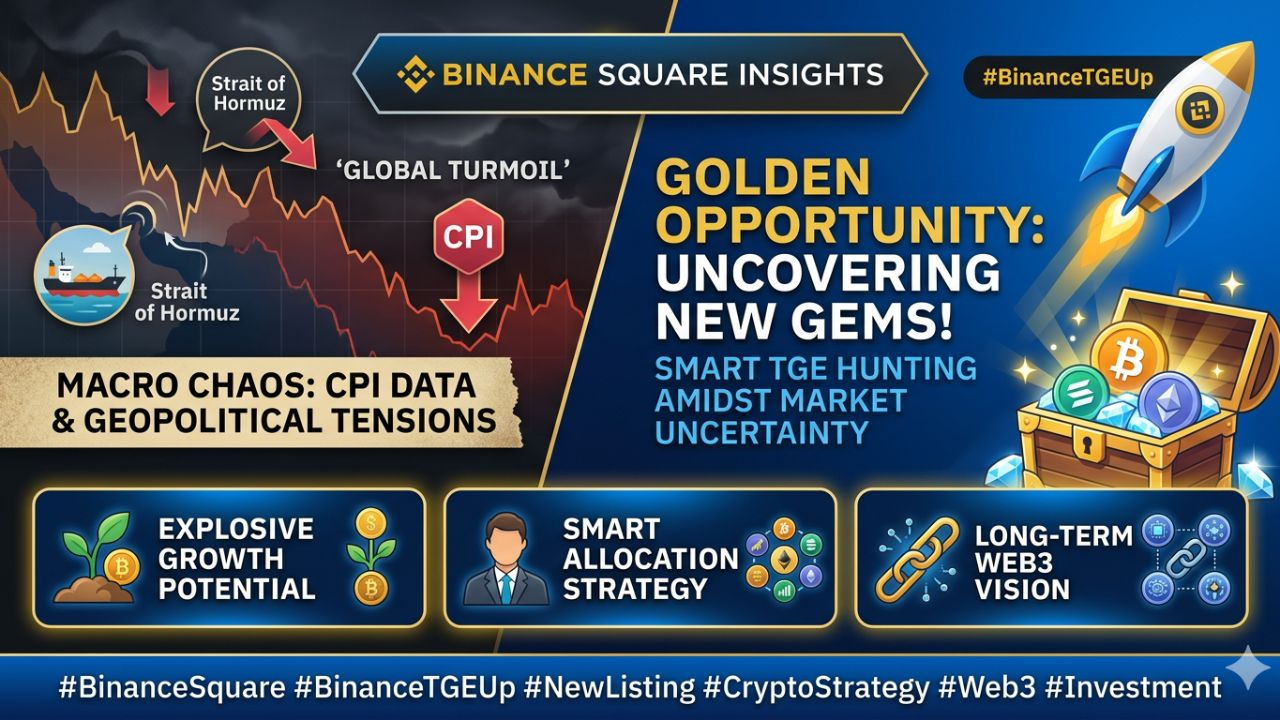 BINANCE SQUARE INSIGHTS

#BinanceTGEUp

Strait of Hormuz

'GLOBAL TURMOIL'

CPI

Strait of Hormuz

MACRO CHAOS: CPI DATA & GEOPOLITICAL TENSIONS

GOLDEN OPPORTUNITY: UNCOVERING NEW GEMS!

SMART TGE HUNTING AMIDST MARKET UNCERTAINTY

EXPLOSIVE GROWTH POTENTIAL

SMART ALLOCATION STRATEGY

LONG-TERM WEB3 VISION

#BinanceSquare #BinanceTGEUp #NewListing #CryptoStrategy #Web3 #Investment